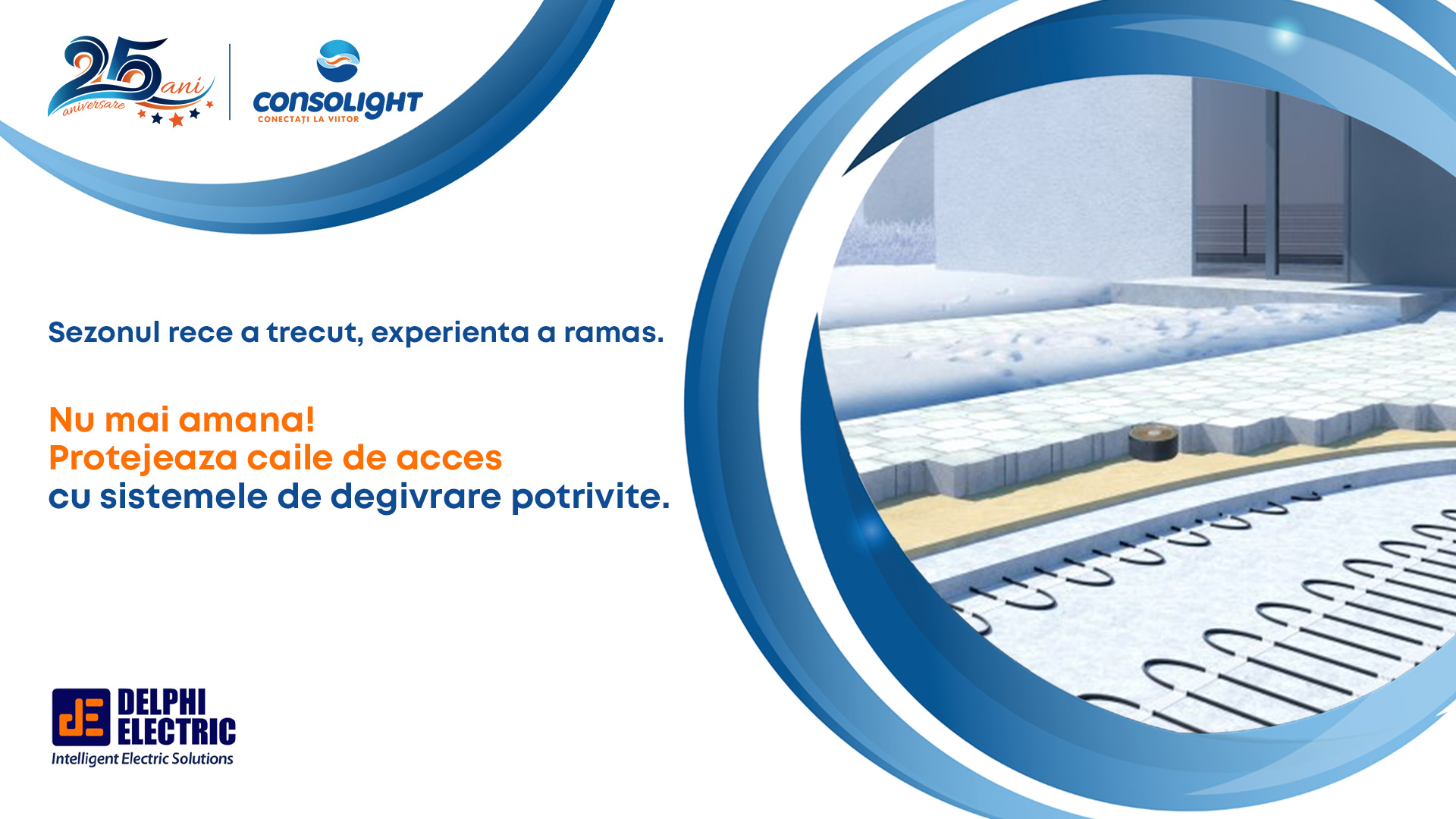 25 ani aniversare

CONSOLIGHT
CONECTAȚI LA VIITOR

Sezonul rece a trecut, experienta a ramas.

Nu mai amana!
Protejeaza caile de acces
cu sistemele de degivrare potrivite.

dE DELPHI ELECTRIC
Intelligent Electric Solutions